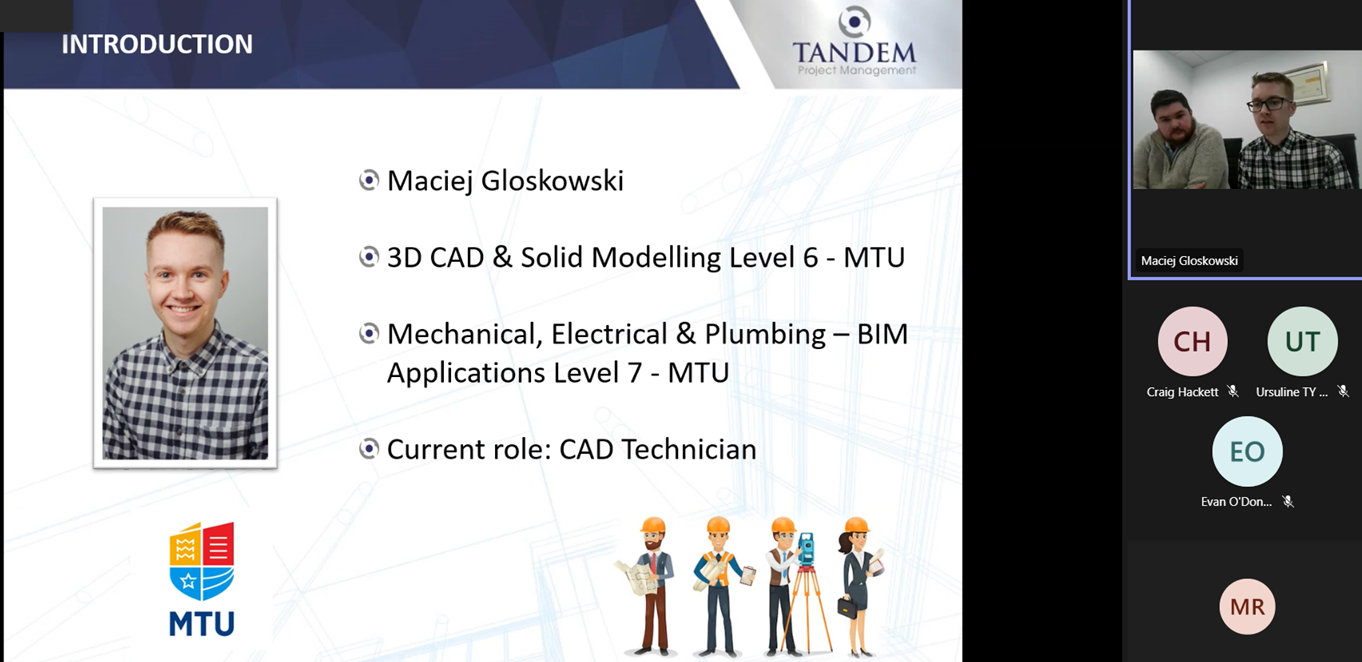 INTRODUCTION

TANDEM
Project Management

Maciej Gloskowski

3D CAD & Solid Modelling Level 6 - MTU

Mechanical, Electrical & Plumbing – BIM Applications Level 7 - MTU

Current role: CAD Technician

MTU

Maciej Gloskowski

CH
Craig Hackett

UT
Ursuline TY ...

EO
Evan O'Don...

MR